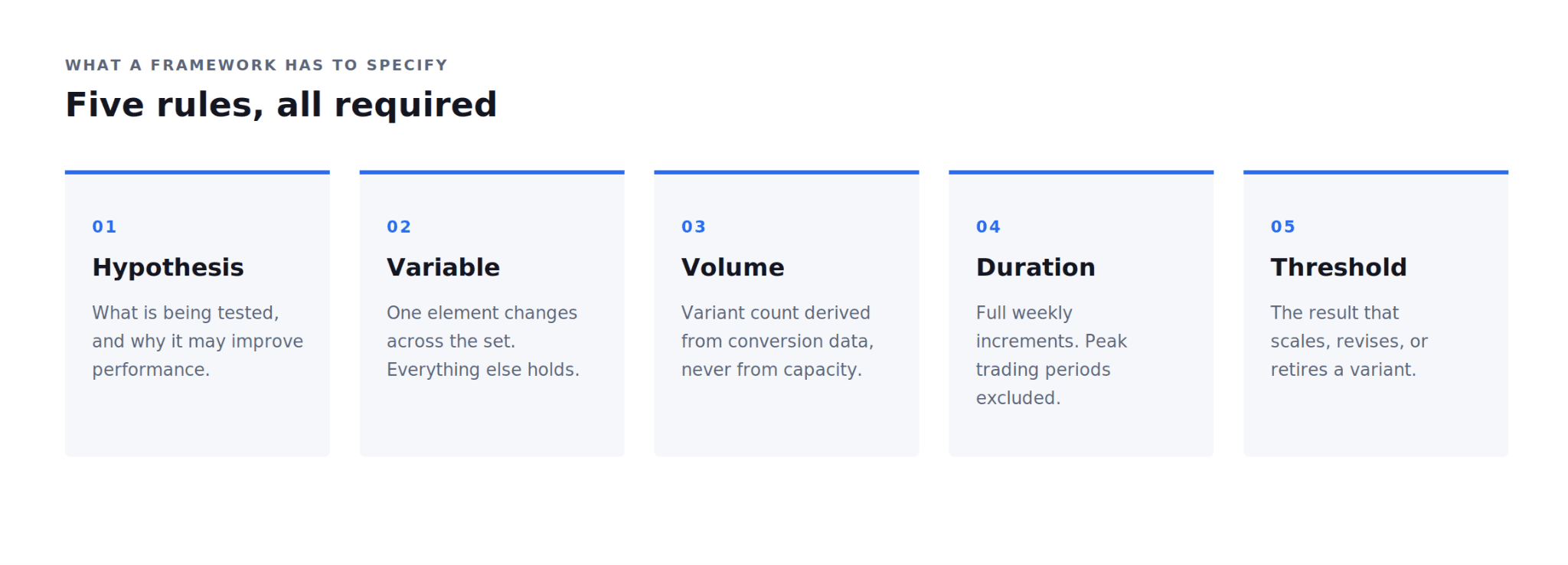 WHAT A FRAMEWORK HAS TO SPECIFY

Five rules, all required

01

Hypothesis

What is being tested, and why it may improve performance.

02

Variable

One element changes across the set. Everything else holds.

03

Volume

Variant count derived from conversion data, never from capacity.

04

Duration

Full weekly increments. Peak trading periods excluded.

05

Threshold

The result that scales, revises, or retires a variant.